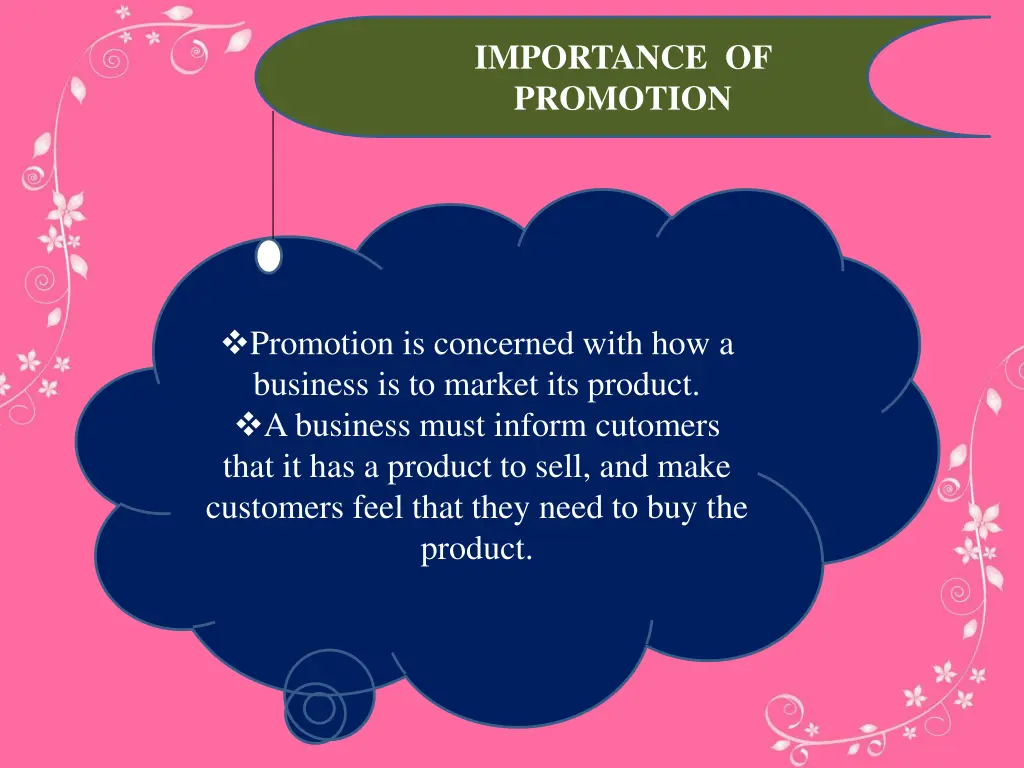 IMPORTANCE OF PROMOTION

❖Promotion is concerned with how a business is to market its product.
❖A business must inform cutomers that it has a product to sell, and make customers feel that they need to buy the product.